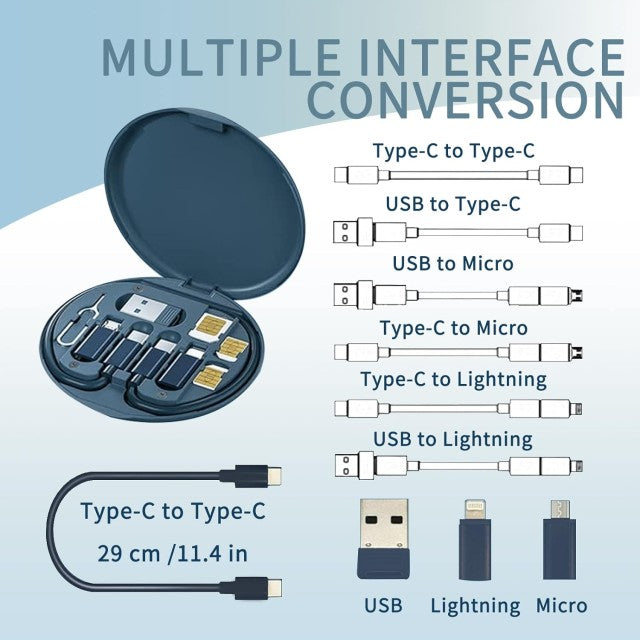 MULTIPLE INTERFACE CONVERSION

Type-C to Type-C

USB to Type-C

USB to Micro

Type-C to Micro

Type-C to Lightning

USB to Lightning

Type-C to Type-C

29 cm /11.4 in

USB

Lightning

Micro